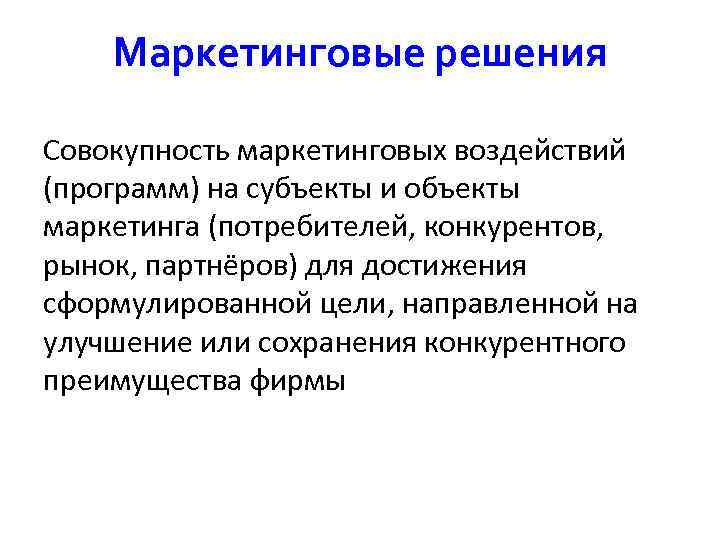 Маркетинговые решения

Совокупность маркетинговых воздействий (программ) на субъекты и объекты маркетинга (потребителей, конкурентов, рынок, партнёров) для достижения сформулированной цели, направленной на улучшение или сохранения конкурентного преимущества фирмы